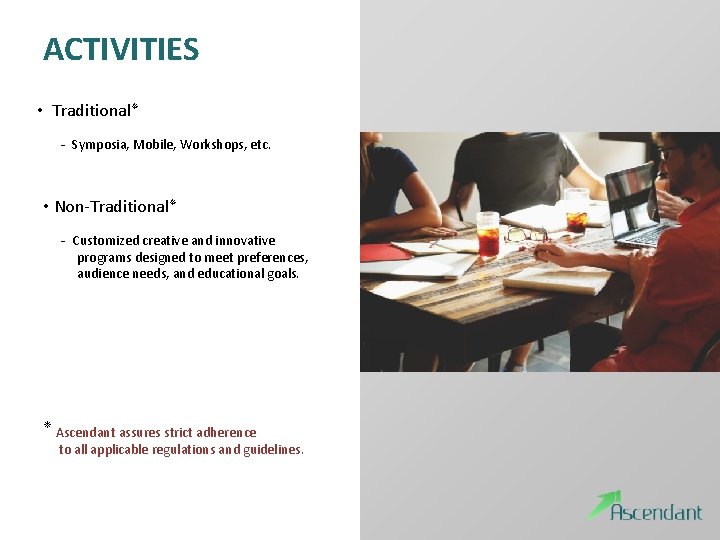 ACTIVITIES

• Traditional*

- Symposia, Mobile, Workshops, etc.

• Non-Traditional*

- Customized creative and innovative programs designed to meet preferences, audience needs, and educational goals.

* Ascendant assures strict adherence to all applicable regulations and guidelines.

Ascendant